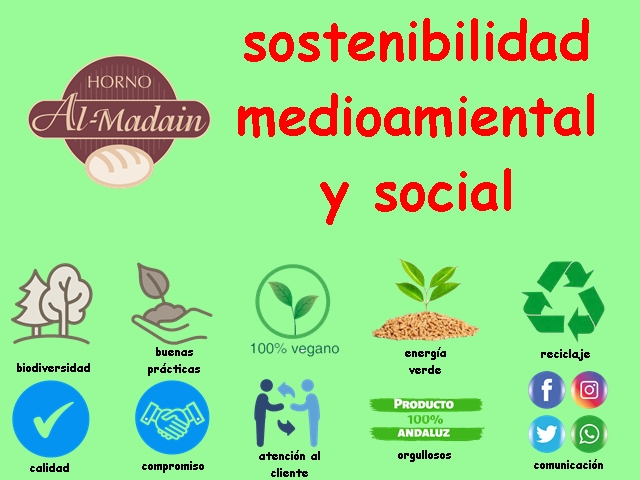 HORNO
Al-Madain

sostenibilidad medioamiental y social

biodiversidad

buenas prácticas

100% vegano

energía verde

reciclaje

calidad

compromiso

atención al cliente

PRODUCTO 100% ANDALUZ

orgullosos

comunicación